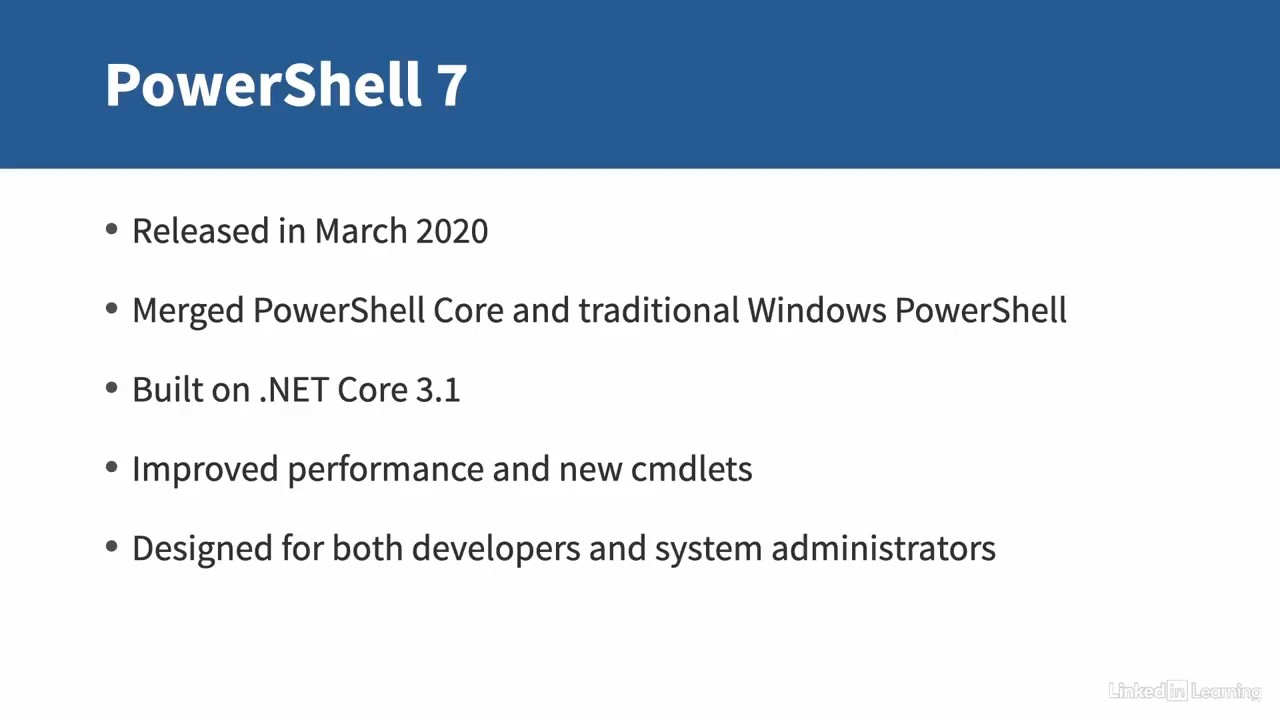 PowerShell 7

• Released in March 2020

• Merged PowerShell Core and traditional Windows PowerShell

• Built on .NET Core 3.1

• Improved performance and new cmdlets

• Designed for both developers and system administrators

LinkedIn Learning